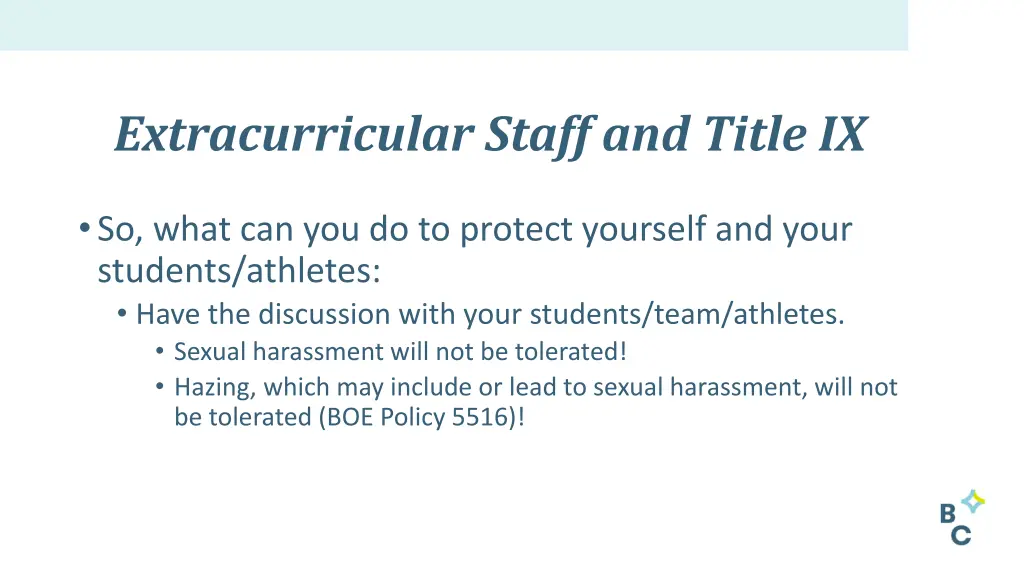 Extracurricular Staff and Title IX

• So, what can you do to protect yourself and your students/athletes:

• Have the discussion with your students/team/athletes.

• Sexual harassment will not be tolerated!

• Hazing, which may include or lead to sexual harassment, will not be tolerated (BOE Policy 5516)!

B
C